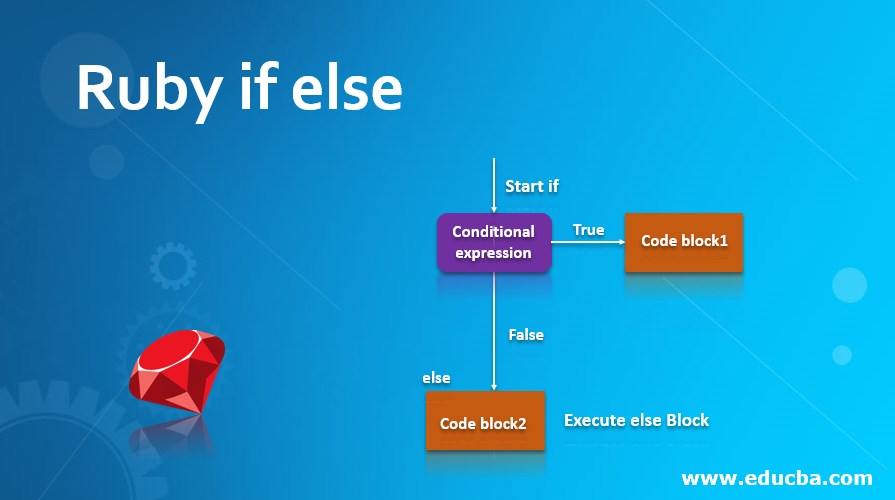 Ruby if else

Start if

Conditional expression

True

Code block1

False

else

Code block2

Execute else Block

www.educba.com